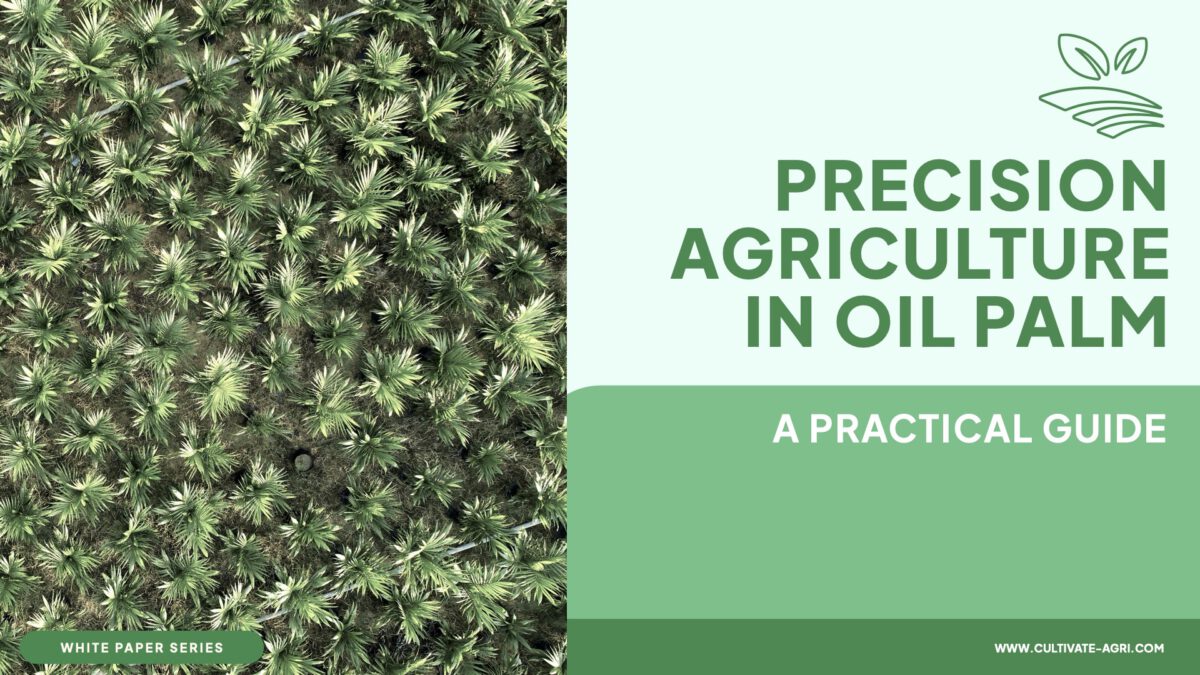 PRECISION AGRICULTURE IN OIL PALM

A PRACTICAL GUIDE

WHITE PAPER SERIES

WWW.CULTIVATE-AGRI.COM